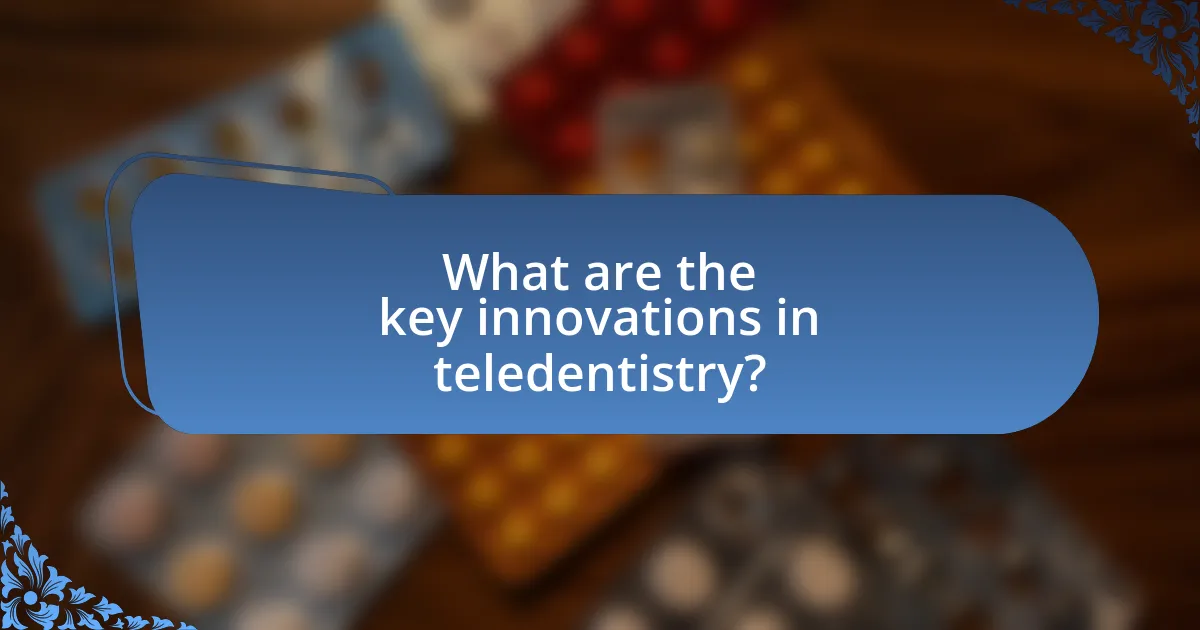 What are the key innovations in teledentistry?